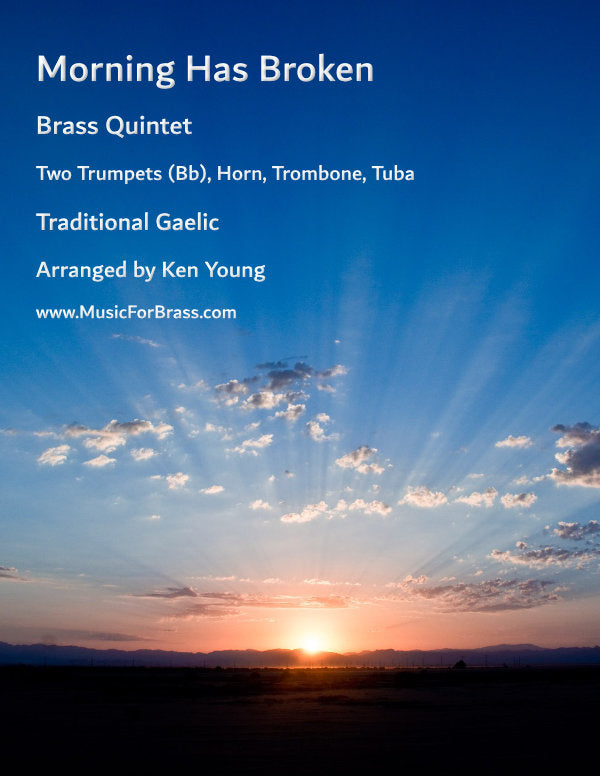 Morning Has Broken

Brass Quintet

Two Trumpets (Bb), Horn, Trombone, Tuba

Traditional Gaelic

Arranged by Ken Young

www.MusicForBrass.com